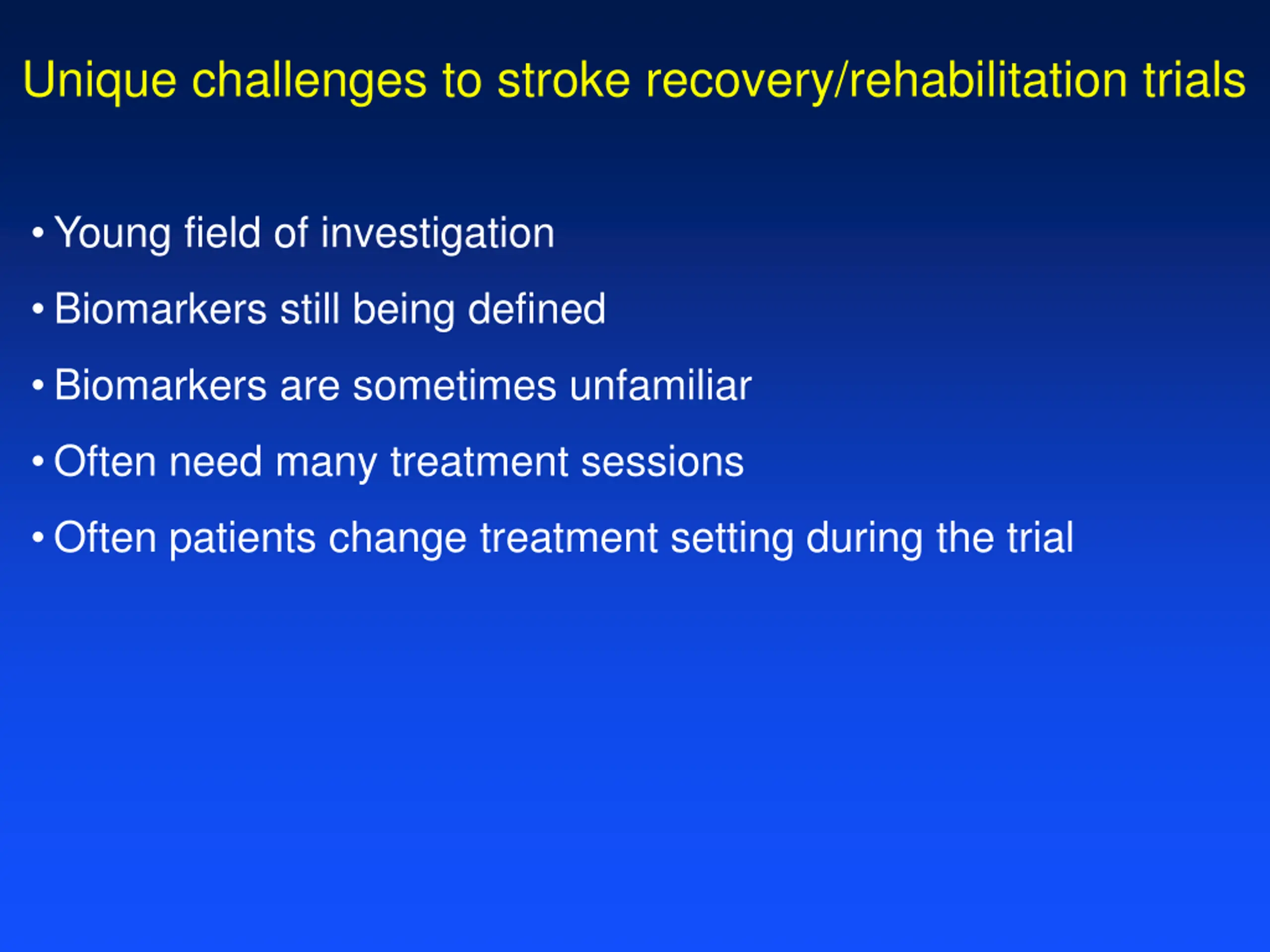 Unique challenges to stroke recovery/rehabilitation trials

• Young field of investigation
• Biomarkers still being defined
• Biomarkers are sometimes unfamiliar
• Often need many treatment sessions
• Often patients change treatment setting during the trial